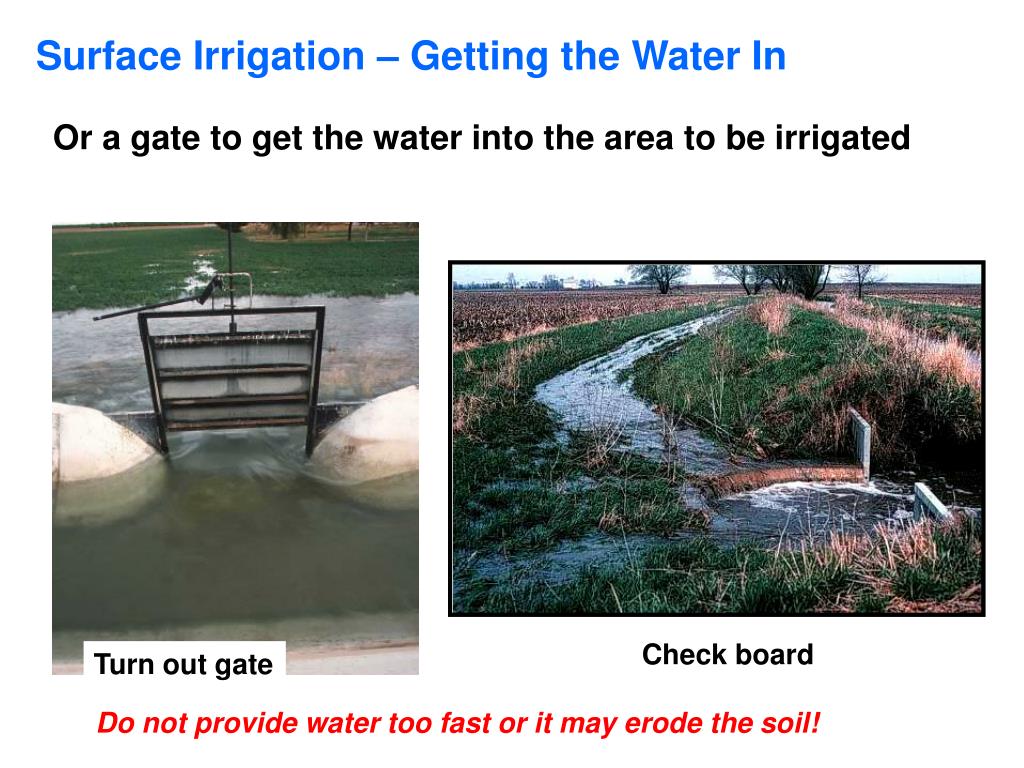 Surface Irrigation – Getting the Water In

Or a gate to get the water into the area to be irrigated

Turn out gate

Check board

Do not provide water too fast or it may erode the soil!